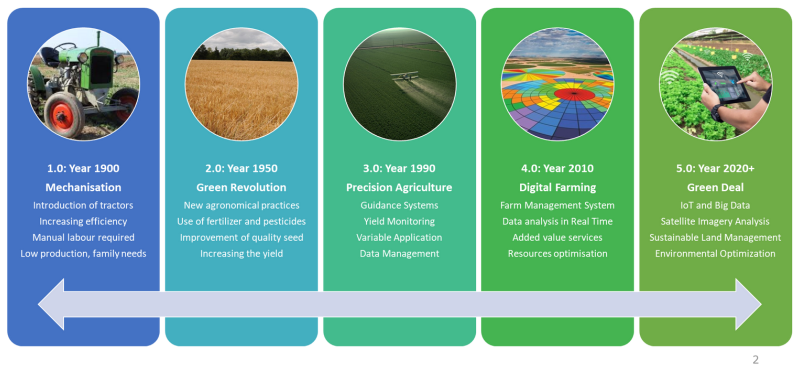 1.0: Year 1900
Mechanisation
Introduction of tractors
Increasing efficiency
Manual labour required
Low production, family needs

2.0: Year 1950
Green Revolution
New agronomical practices
Use of fertilizer and pesticides
Improvement of quality seed
Increasing the yield

3.0: Year 1990
Precision Agriculture
Guidance Systems
Yield Monitoring
Variable Application
Data Management

4.0: Year 2010
Digital Farming
Farm Management System
Data analysis in Real Time
Added value services
Resources optimisation

5.0: Year 2020+
Green Deal
IoT and Big Data
Satellite Imagery Analysis
Sustainable Land Management
Environmental Optimization

2